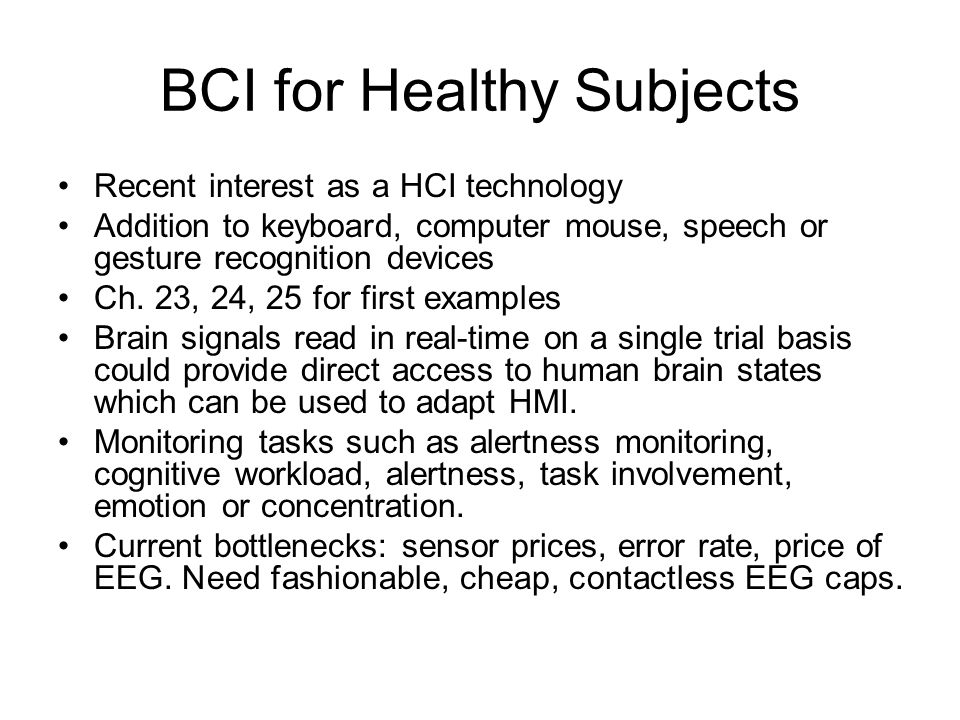 BCI for Healthy Subjects

• Recent interest as a HCI technology
• Addition to keyboard, computer mouse, speech or gesture recognition devices
• Ch. 23, 24, 25 for first examples
• Brain signals read in real-time on a single trial basis could provide direct access to human brain states which can be used to adapt HMI.
• Monitoring tasks such as alertness monitoring, cognitive workload, alertness, task involvement, emotion or concentration.
• Current bottlenecks: sensor prices, error rate, price of EEG. Need fashionable, cheap, contactless EEG caps.